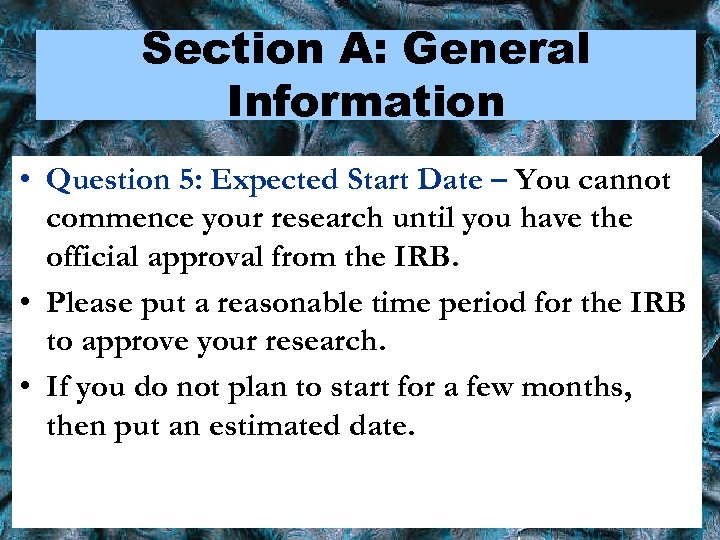 Section A: General Information

• Question 5: Expected Start Date – You cannot commence your research until you have the official approval from the IRB.

• Please put a reasonable time period for the IRB to approve your research.

• If you do not plan to start for a few months, then put an estimated date.